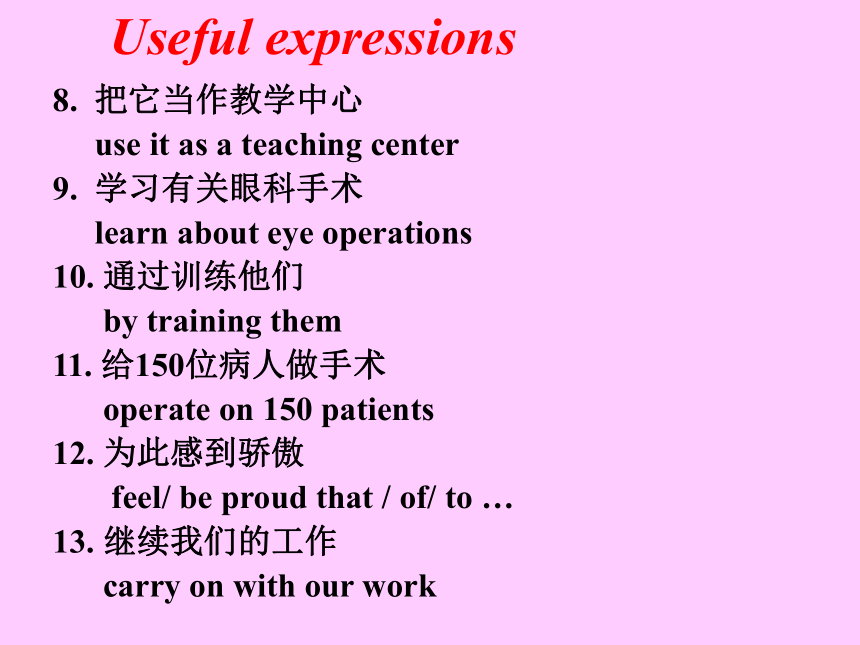 Useful expressions

8. 把它当作教学中心
use it as a teaching center

9. 学习有关眼科手术
learn about eye operations

10. 通过训练他们
by training them

11. 给150位病人做手术
operate on 150 patients

12. 为此感到骄傲
feel/ be proud that / of/ to …

13. 继续我们的工作
carry on with our work